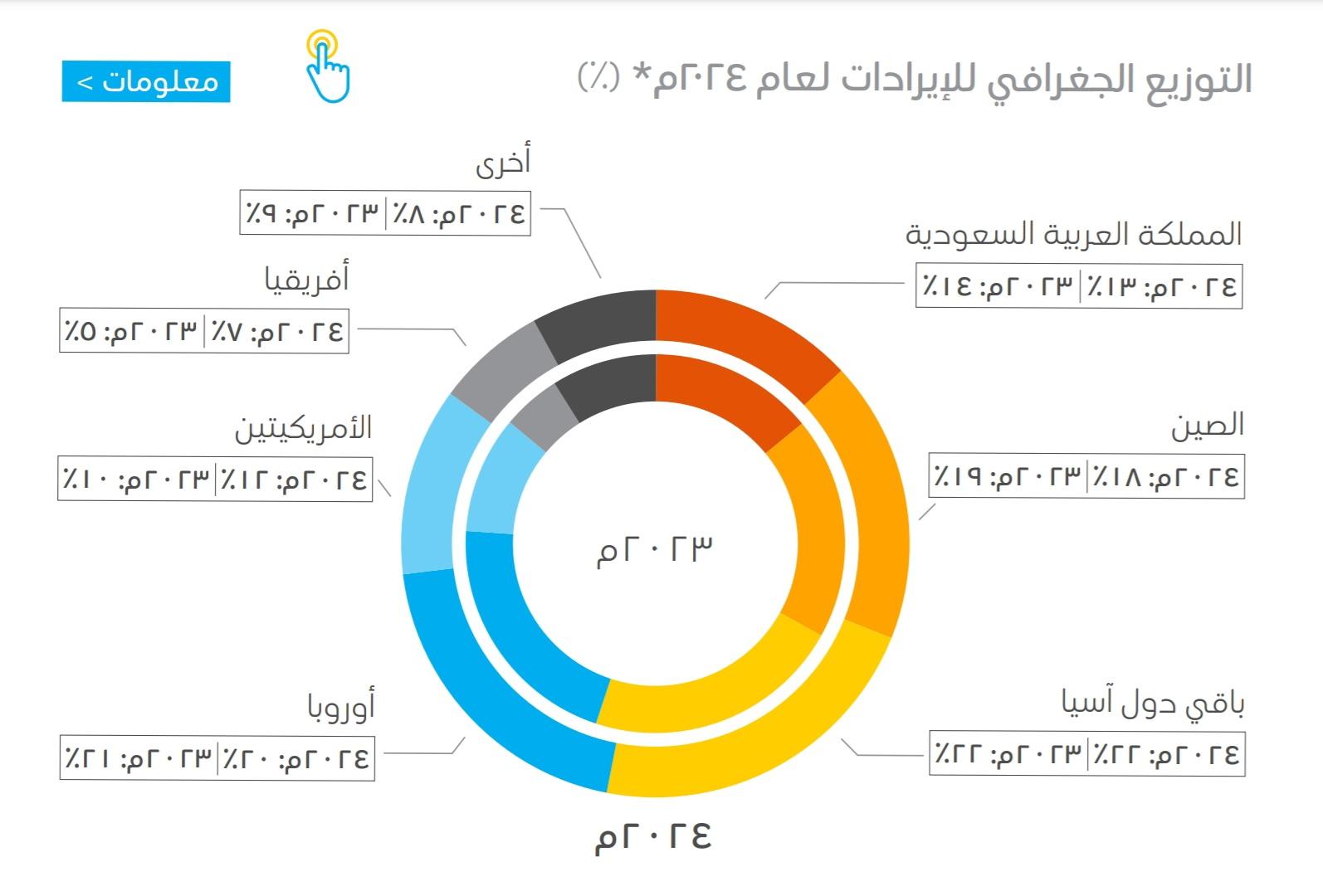 التوزيع الجغرافي للإيرادات لعام ٢٠٢٤م* (٪)

معلومات >

أخرى
٢٠٢٤م: ٨٪ | ٢٠٢٣م: ٩٪

المملكة العربية السعودية
٢٠٢٤م: ١٣٪ | ٢٠٢٣م: ١٤٪

أفريقيا
٢٠٢٤م: ٧٪ | ٢٠٢٣م: ٥٪

الصين
٢٠٢٤م: ١٨٪ | ٢٠٢٣م: ١٩٪

الأمريكيتين
٢٠٢٤م: ١٢٪ | ٢٠٢٣م: ١٠٪

٢٠٢٣م

باقي دول آسيا
٢٠٢٤م: ٢٢٪ | ٢٠٢٣م: ٢٢٪

أوروبا
٢٠٢٤م: ٢٠٪ | ٢٠٢٣م: ٢١٪

٢٠٢٤م